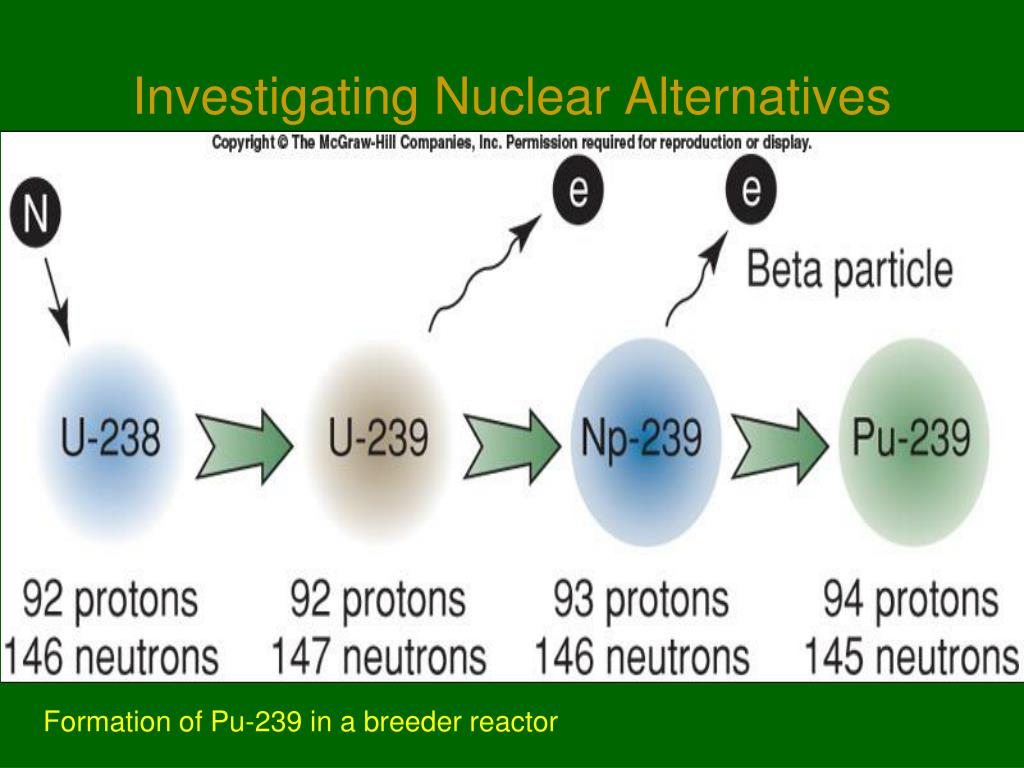 Investigating Nuclear Alternatives

Copyright © The McGraw-Hill Companies, Inc. Permission required for reproduction or display.

N

e

e

Beta particle

U-238

U-239

Np-239

Pu-239

92 protons
146 neutrons

92 protons
147 neutrons

93 protons
146 neutrons

94 protons
145 neutrons

Formation of Pu-239 in a breeder reactor